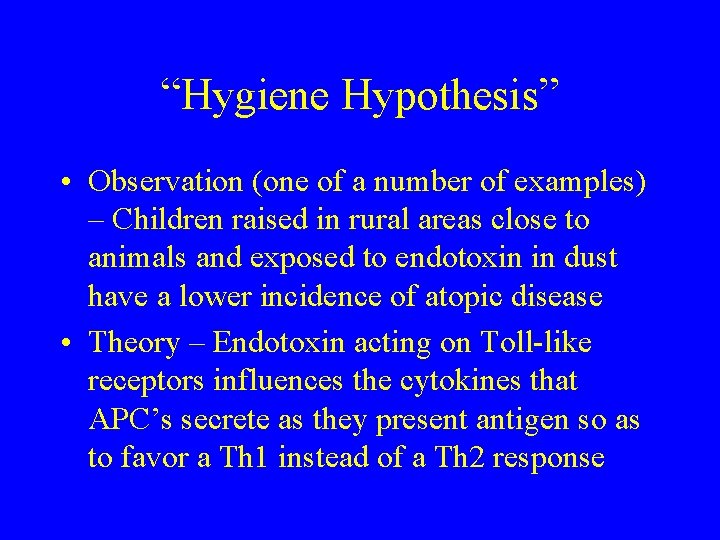 “Hygiene Hypothesis”

• Observation (one of a number of examples) – Children raised in rural areas close to animals and exposed to endotoxin in dust have a lower incidence of atopic disease

• Theory – Endotoxin acting on Toll-like receptors influences the cytokines that APC’s secrete as they present antigen so as to favor a Th1 instead of a Th2 response